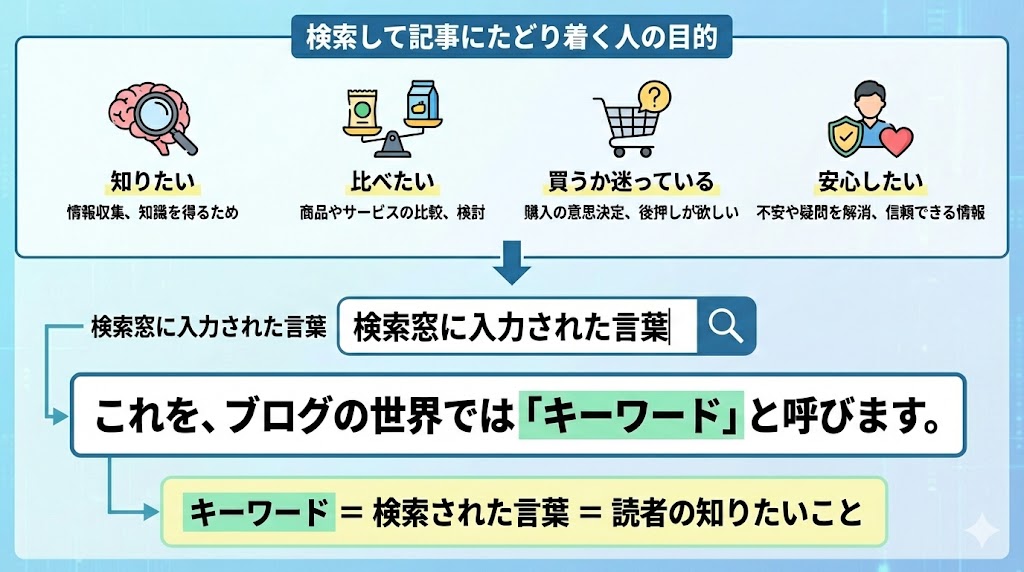 検索して記事にたどり着く人の目的

知りたい
情報収集、知識を得るため

比べたい
商品やサービスの比較、検討

買うか迷っている
購入の意思決定、後押しが欲しい

安心したい
不安や疑問を解消、信頼できる情報

検索窓に入力された言葉

検索窓に入力された言葉

これを、ブログの世界では「キーワード」と呼びます。

キーワード = 検索された言葉 = 読者の知りたいこと